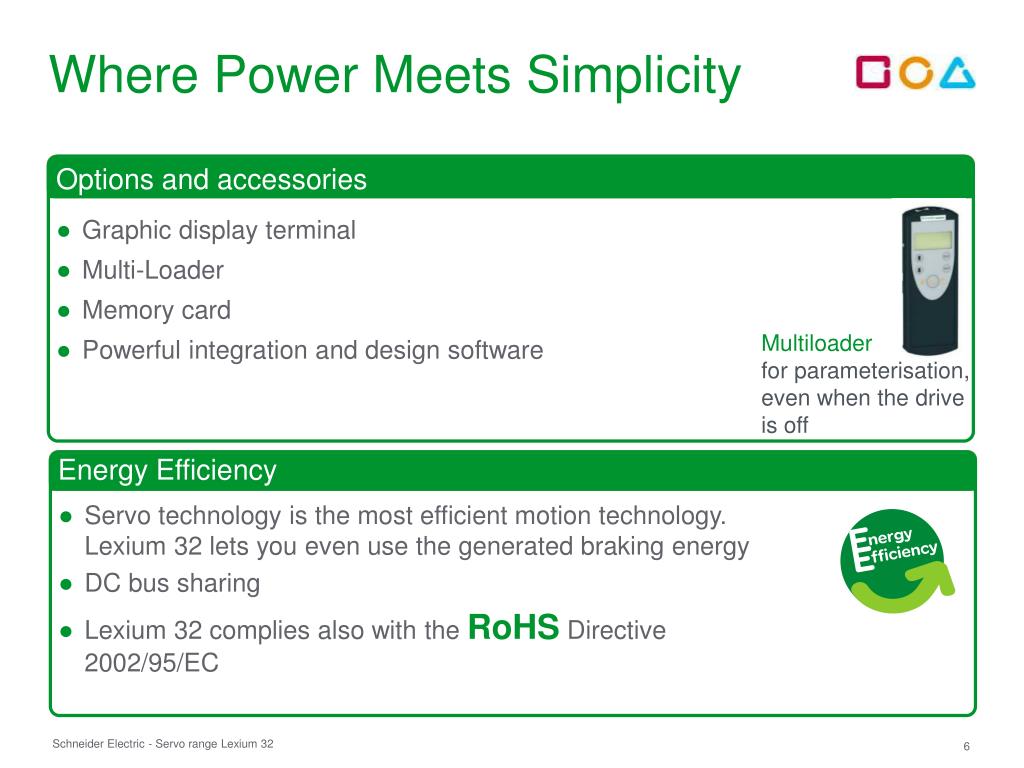 Where Power Meets Simplicity

Options and accessories

● Graphic display terminal
● Multi-Loader
● Memory card
● Powerful integration and design software

Multiloader
for parameterisation, even when the drive is off

Energy Efficiency

● Servo technology is the most efficient motion technology. Lexium 32 lets you even use the generated braking energy
● DC bus sharing
● Lexium 32 complies also with the RoHS Directive 2002/95/EC

Energy Efficiency

Schneider Electric - Servo range Lexium 32

6